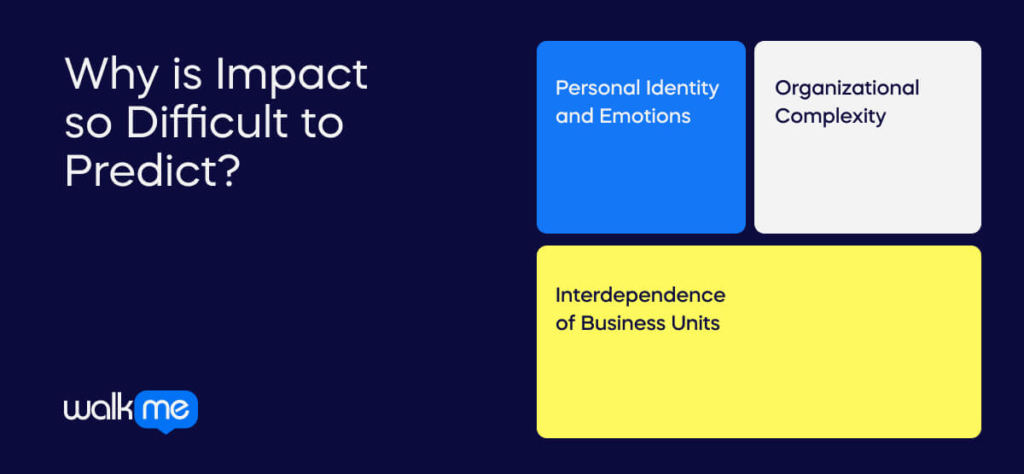 Why is Impact so Difficult to Predict?

Personal Identity and Emotions

Organizational Complexity

Interdependence of Business Units

walk me